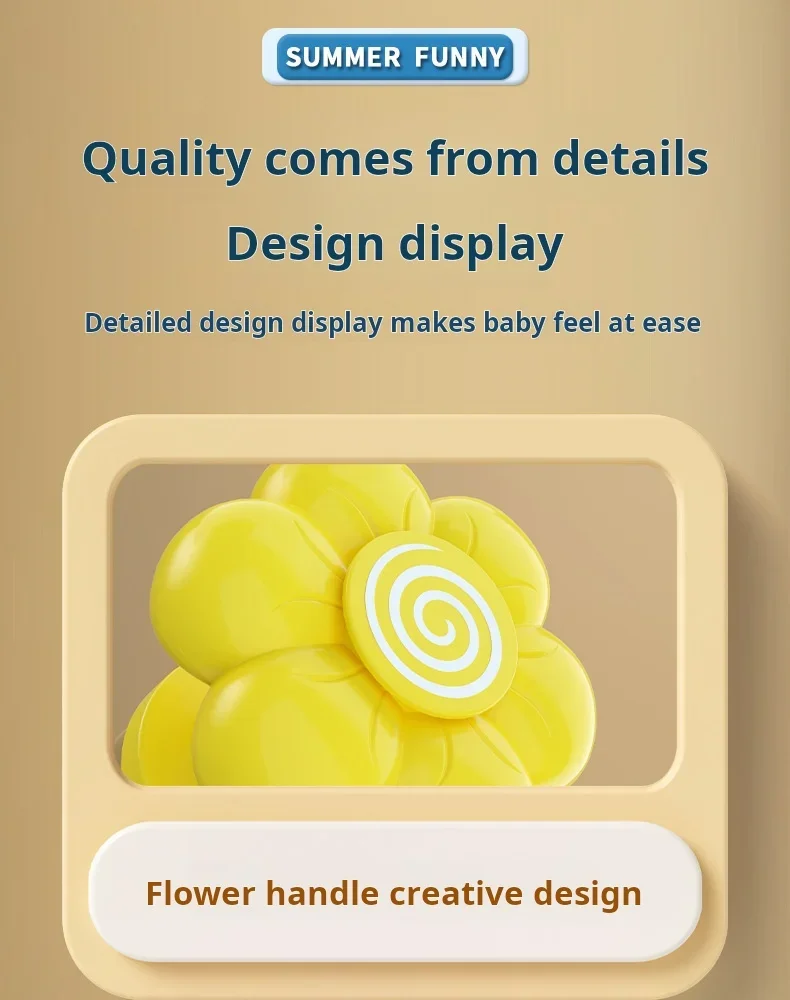 SUMMER FUNNY

Quality comes from details

Design display

Detailed design display makes baby feel at ease

Flower handle creative design